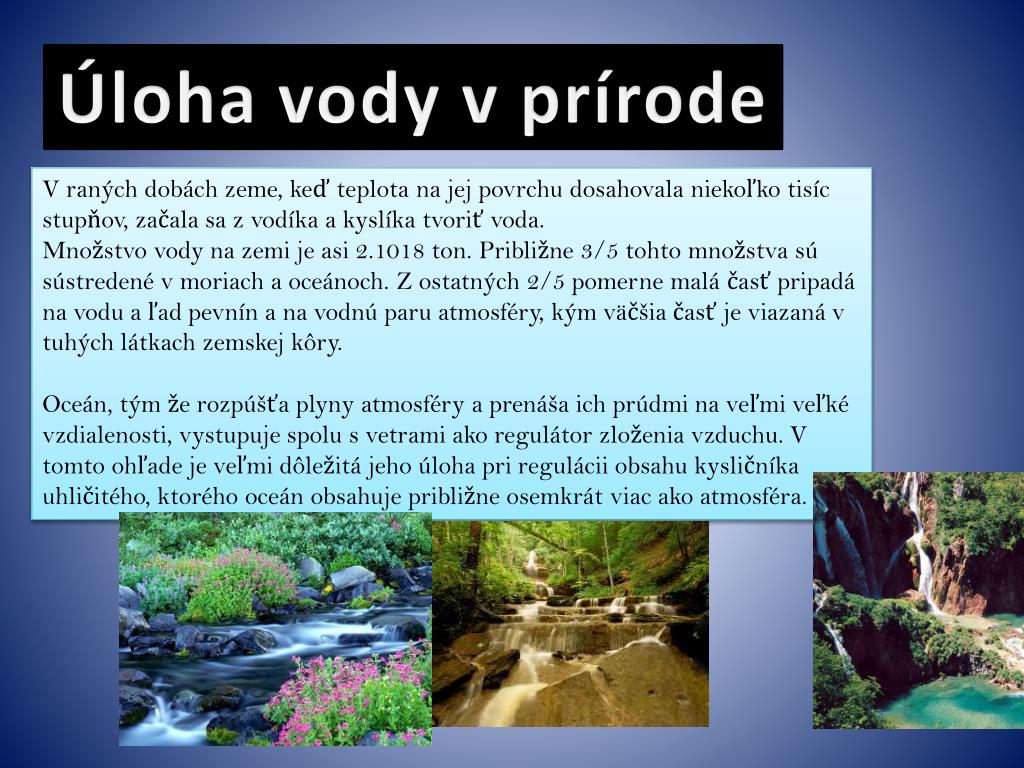 Úloha vody v prírode

V raných dobách zeme, keď teplota na jej povrchu dosahovala niekoľko tisíc stupňov, začala sa z vodíka a kyslíka tvoriť voda.
Množstvo vody na zemi je asi 2.1018 ton. Približne 3/5 tohto množstva sú sústredené v moriach a oceánoch. Z ostatných 2/5 pomerne malá časť pripadá na vodu a ľad pevnín a na vodnú paru atmosféry, kým väčšia časť je viazaná v tuhých látkach zemskej kôry.

Oceán, tým že rozpúšťa plyny atmosféry a prenáša ich prúdmi na veľmi veľké vzdialenosti, vystupuje spolu s vetrami ako regulátor zloženia vzduchu. V tomto ohľade je veľmi dôležitá jeho úloha pri regulácii obsahu kysličníka uhličitého, ktorého oceán obsahuje približne osemkrát viac ako atmosféra.